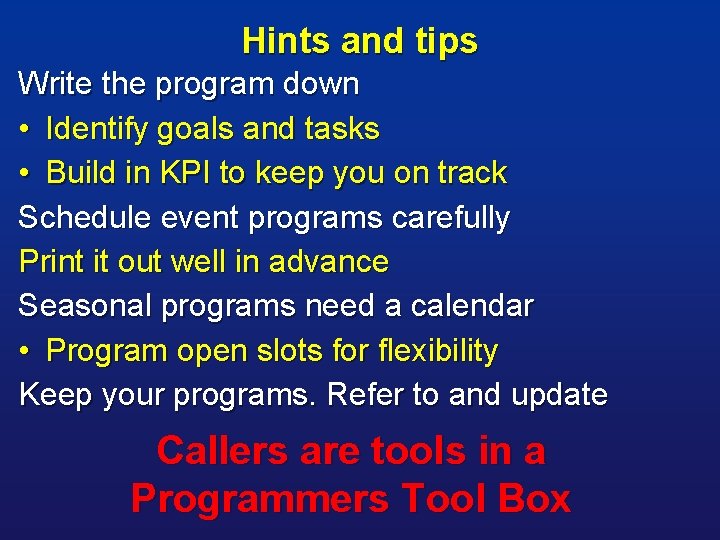 Hints and tips

Write the program down
• Identify goals and tasks
• Build in KPI to keep you on track
Schedule event programs carefully
Print it out well in advance
Seasonal programs need a calendar
• Program open slots for flexibility
Keep your programs. Refer to and update

Callers are tools in a Programmers Tool Box